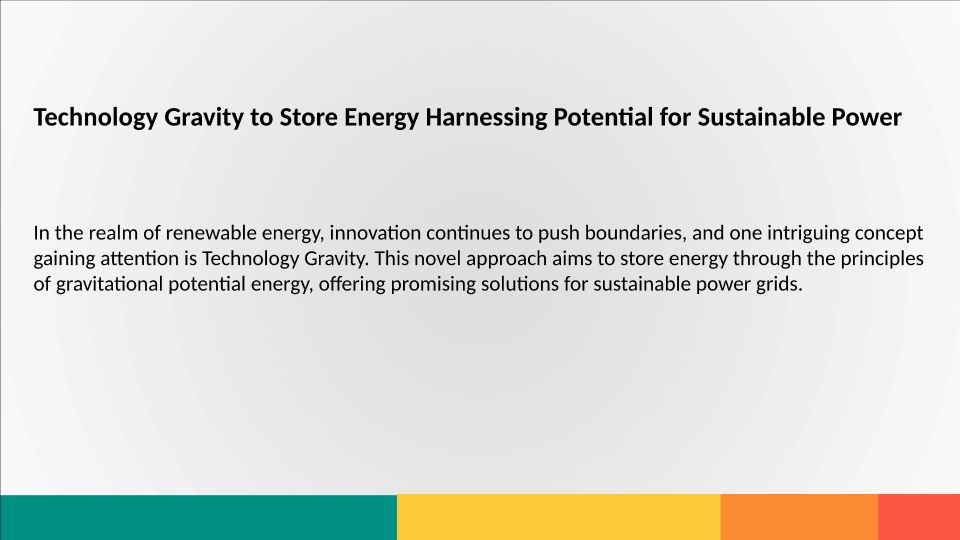 Technology Gravity to Store Energy Harnessing Potential for Sustainable Power

In the realm of renewable energy, innovation continues to push boundaries, and one intriguing concept gaining attention is Technology Gravity. This novel approach aims to store energy through the principles of gravitational potential energy, offering promising solutions for sustainable power grids.